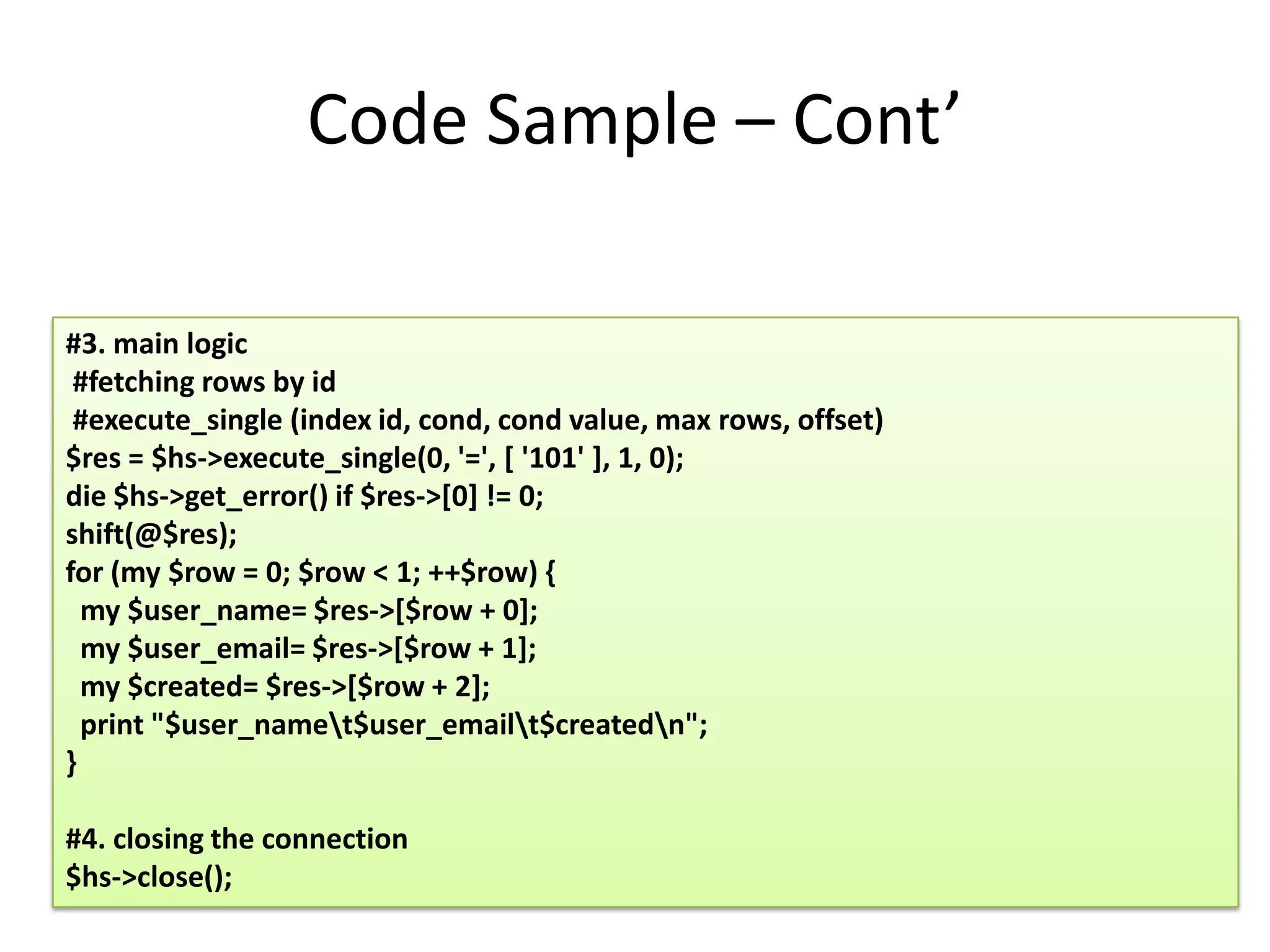 Code Sample – Cont’

#3. main logic
 #fetching rows by id
 #execute_single (index id, cond, cond value, max rows, offset)
$res = $hs->execute_single(0, '=', [ '101' ], 1, 0);
die $hs->get_error() if $res->[0] != 0;
shift(@$res);
for (my $row = 0; $row < 1; ++$row) {
  my $user_name= $res->[$row + 0];
  my $user_email= $res->[$row + 1];
  my $created= $res->[$row + 2];
  print "$user_name\t$user_email\t$created\n";
}

#4. closing the connection
$hs->close();